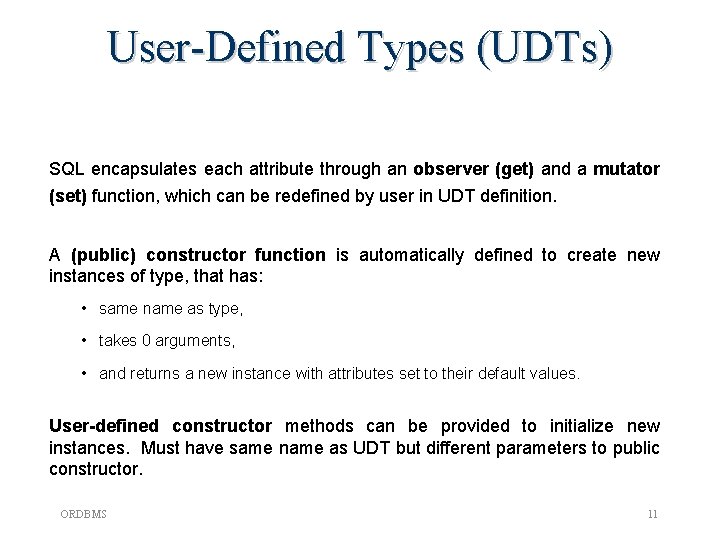 User-Defined Types (UDTs)

SQL encapsulates each attribute through an observer (get) and a mutator (set) function, which can be redefined by user in UDT definition.

A (public) constructor function is automatically defined to create new instances of type, that has:

• same name as type,

• takes 0 arguments,

• and returns a new instance with attributes set to their default values.

User-defined constructor methods can be provided to initialize new instances. Must have same name as UDT but different parameters to public constructor.

ORDBMS

11